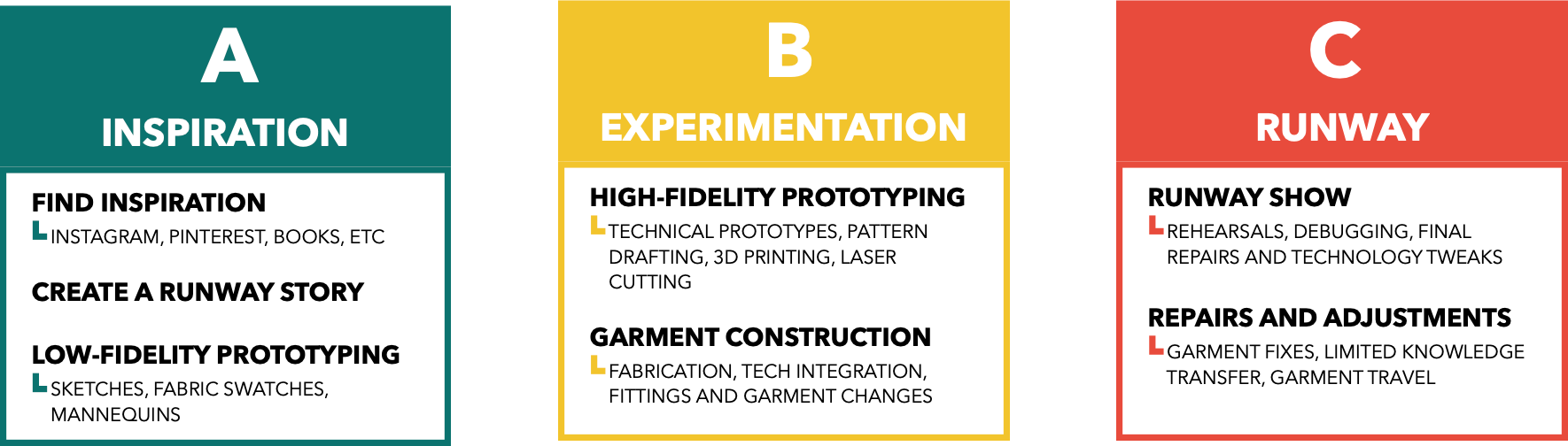 A

INSPIRATION

FIND INSPIRATION

INSTAGRAM, PINTEREST, BOOKS, ETC

CREATE A RUNWAY STORY

LOW-FIDELITY PROTOTYPING

SKETCHES, FABRIC SWATCHES, MANNEQUINS

B

EXPERIMENTATION

HIGH-FIDELITY PROTOTYPING

TECHNICAL PROTOTYPES, PATTERN DRAFTING, 3D PRINTING, LASER CUTTING

GARMENT CONSTRUCTION

FABRICATION, TECH INTEGRATION, FITTINGS AND GARMENT CHANGES

C

RUNWAY

RUNWAY SHOW

REHEARSALS, DEBUGGING, FINAL REPAIRS AND TECHNOLOGY TWEAKS

REPAIRS AND ADJUSTMENTS

GARMENT FIXES, LIMITED KNOWLEDGE TRANSFER, GARMENT TRAVEL